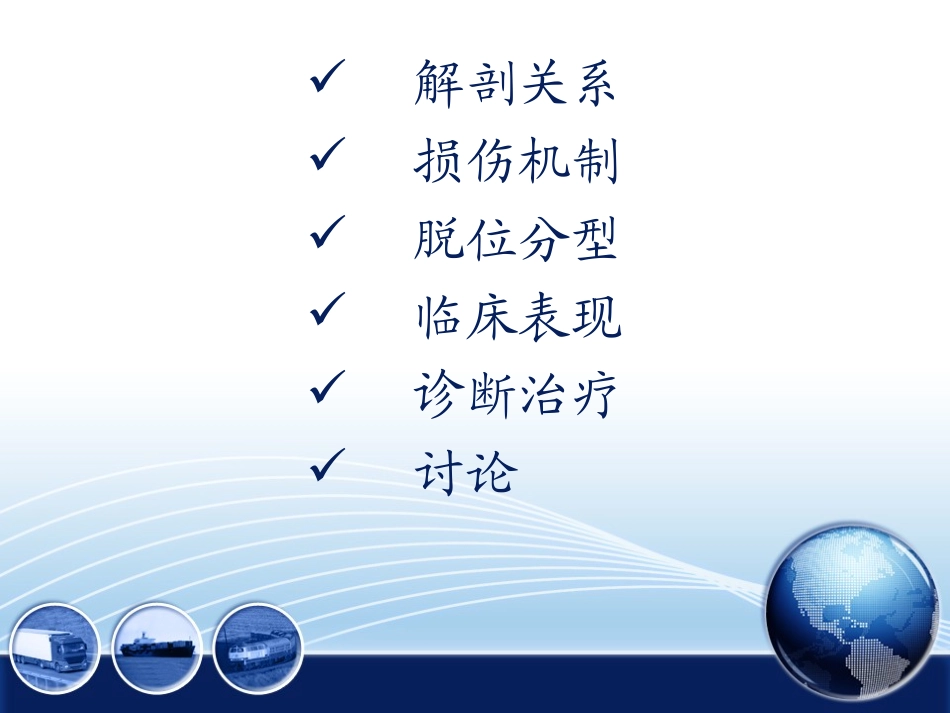 ✓ 解剖关系
✓ 损伤机制
✓ 脱位分型
✓ 临床表现
✓ 诊断治疗
✓ 讨论